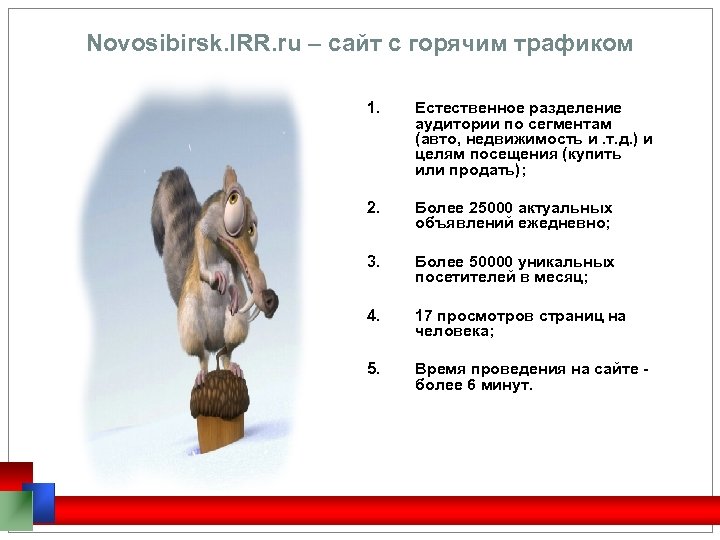 Novosibirsk.IRR.ru – сайт с горячим трафиком

1. Естественное разделение аудитории по сегментам (авто, недвижимость и .т.д.) и целям посещения (купить или продать);

2. Более 25000 актуальных объявлений ежедневно;

3. Более 50000 уникальных посетителей в месяц;

4. 17 просмотров страниц на человека;

5. Время проведения на сайте - более 6 минут.